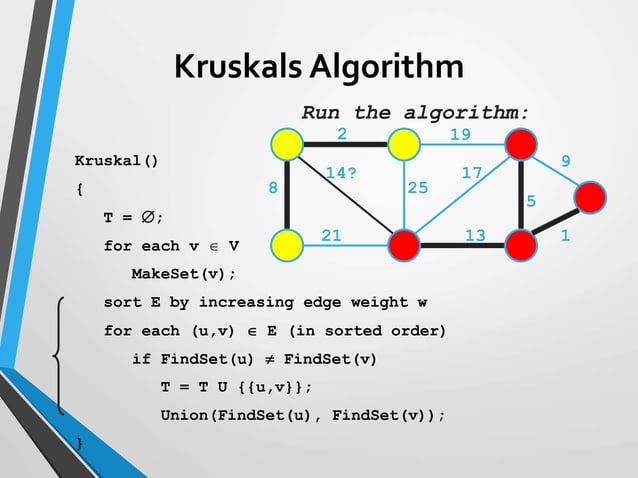 Kruskals Algorithm

Run the algorithm:

2
19
9
8
14?
25
17
5
21
13
1

Kruskal()
{
T = $\emptyset$;
for each v $\in$ V
MakeSet(v);
sort E by increasing edge weight w
for each (u,v) $\in$ E (in sorted order)
if FindSet(u) $\neq$ FindSet(v)
T = T U {{u,v}};
Union(FindSet(u), FindSet(v));
}